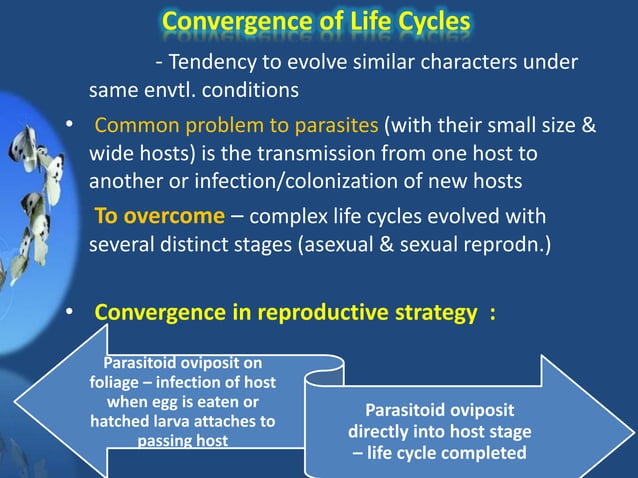 Convergence of Life Cycles

- Tendency to evolve similar characters under same envtl. conditions

• Common problem to parasites (with their small size & wide hosts) is the transmission from one host to another or infection/colonization of new hosts

To overcome – complex life cycles evolved with several distinct stages (asexual & sexual reprodn.)

• Convergence in reproductive strategy :

Parasitoid oviposit on foliage – infection of host when egg is eaten or hatched larva attaches to passing host

Parasitoid oviposit directly into host stage – life cycle completed